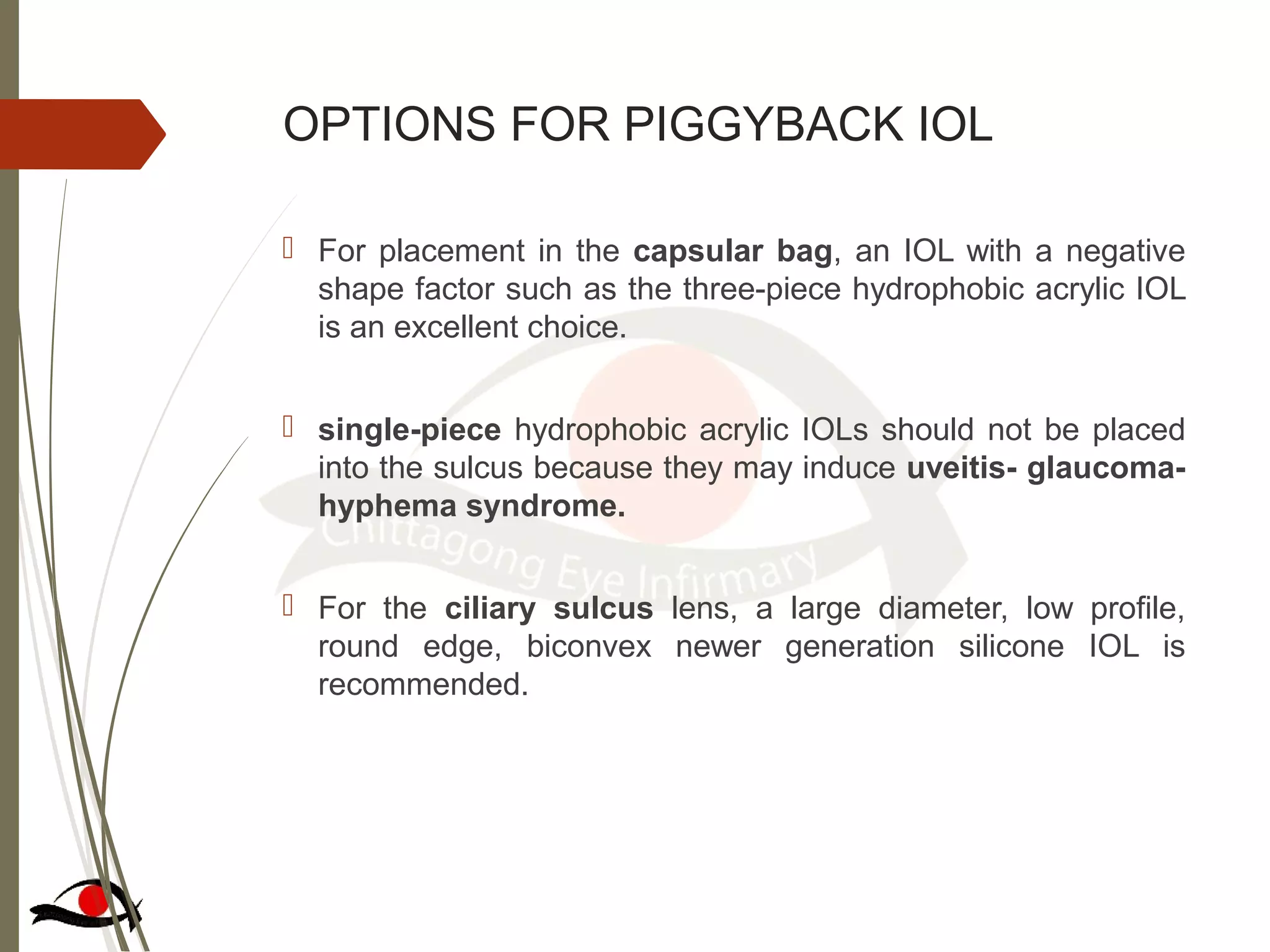 OPTIONS FOR PIGGYBACK IOL

For placement in the capsular bag, an IOL with a negative shape factor such as the three-piece hydrophobic acrylic IOL is an excellent choice.

single-piece hydrophobic acrylic IOLs should not be placed into the sulcus because they may induce uveitis- glaucoma-hyphema syndrome.

For the ciliary sulcus lens, a large diameter, low profile, round edge, biconvex newer generation silicone IOL is recommended.

Chittagong Eye Infirmary